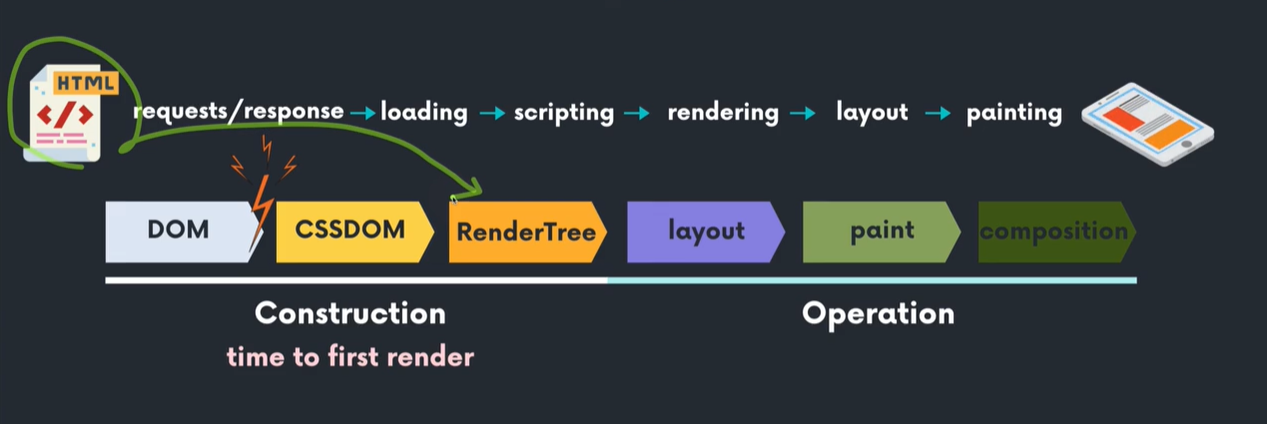 HTML
</>

requests/response → loading → scripting → rendering → layout → painting

DOM
CSSDOM
RenderTree
layout
paint
composition

Construction
time to first render

Operation